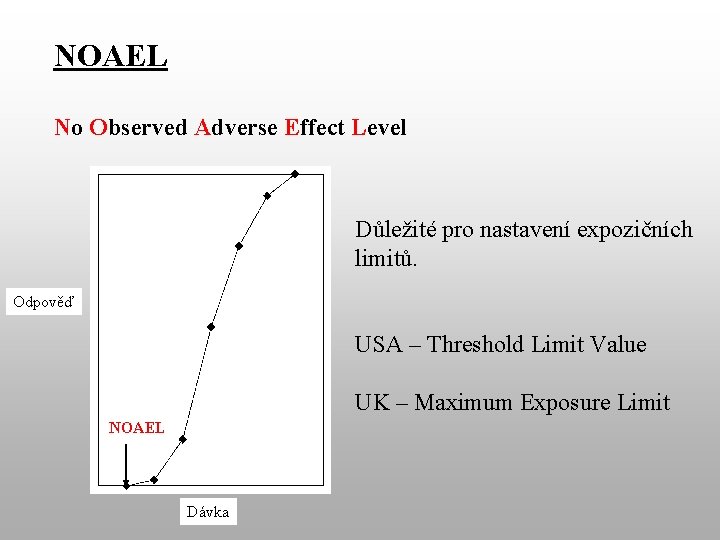 NOAEL

No Observed Adverse Effect Level

Odpověď

NOAEL

Dávka

Důležité pro nastavení expozičních limitů.

USA – Threshold Limit Value

UK – Maximum Exposure Limit